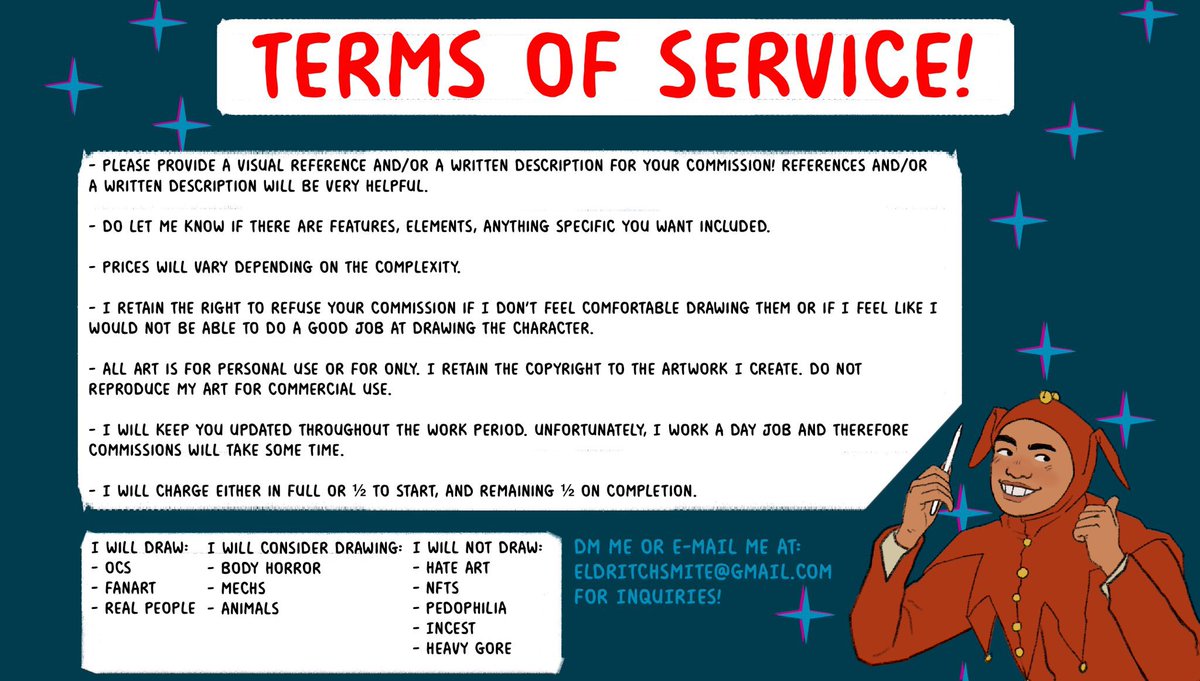 TERMS OF SERVICE!

- PLEASE PROVIDE A VISUAL REFERENCE AND/OR A WRITTEN DESCRIPTION FOR YOUR COMMISSION! REFERENCES AND/OR A WRITTEN DESCRIPTION WILL BE VERY HELPFUL.

- DO LET ME KNOW IF THERE ARE FEATURES, ELEMENTS, ANYTHING SPECIFIC YOU WANT INCLUDED.

- PRICES WILL VARY DEPENDING ON THE COMPLEXITY.

- I RETAIN THE RIGHT TO REFUSE YOUR COMMISSION IF I DON'T FEEL COMFORTABLE DRAWING THEM OR IF I FEEL LIKE I WOULD NOT BE ABLE TO DO A GOOD JOB AT DRAWING THE CHARACTER.

- ALL ART IS FOR PERSONAL USE OR FOR ONLY. I RETAIN THE COPYRIGHT TO THE ARTWORK I CREATE. DO NOT REPRODUCE MY ART FOR COMMERCIAL USE.

- I WILL KEEP YOU UPDATED THROUGHOUT THE WORK PERIOD. UNFORTUNATELY, I WORK A DAY JOB AND THEREFORE COMMISSIONS WILL TAKE SOME TIME.

- I WILL CHARGE EITHER IN FULL OR ½ TO START, AND REMAINING ½ ON COMPLETION.

I WILL DRAW:
- OCS
- FANART
- REAL PEOPLE

I WILL CONSIDER DRAWING:
- BODY HORROR
- MECHS
- ANIMALS

I WILL NOT DRAW:
- HATE ART
- NFTS
- PEDOPHILIA
- INCEST
- HEAVY GORE

DM ME OR E-MAIL ME AT: ELDRITCHSMITE@GMAIL.COM FOR INQUIRIES!